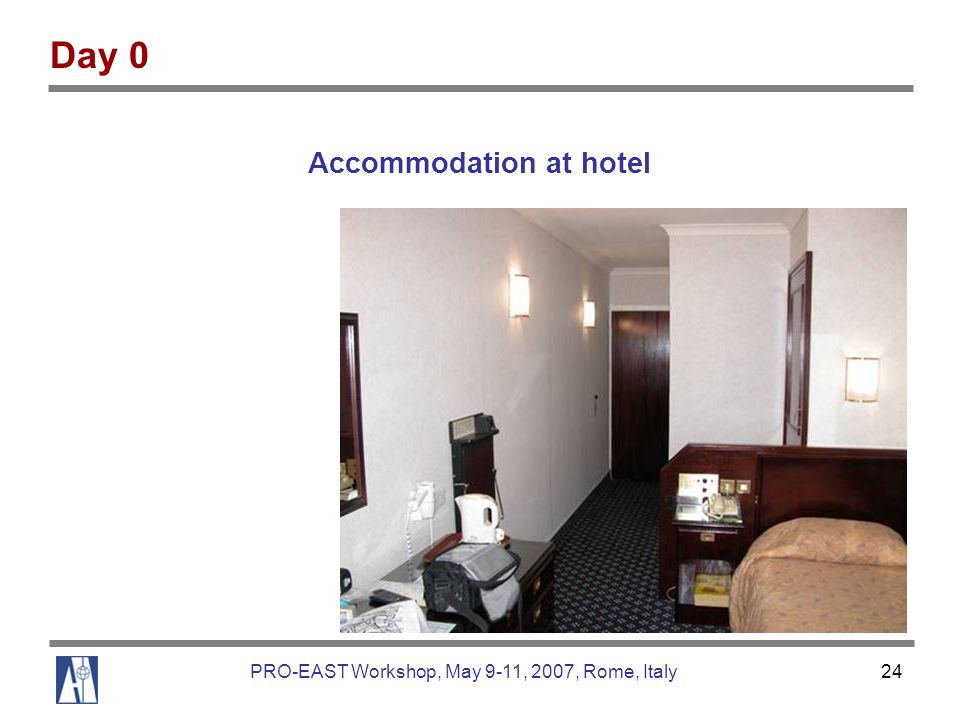 Day 0

Accommodation at hotel

PRO-EAST Workshop, May 9-11, 2007, Rome, Italy

24